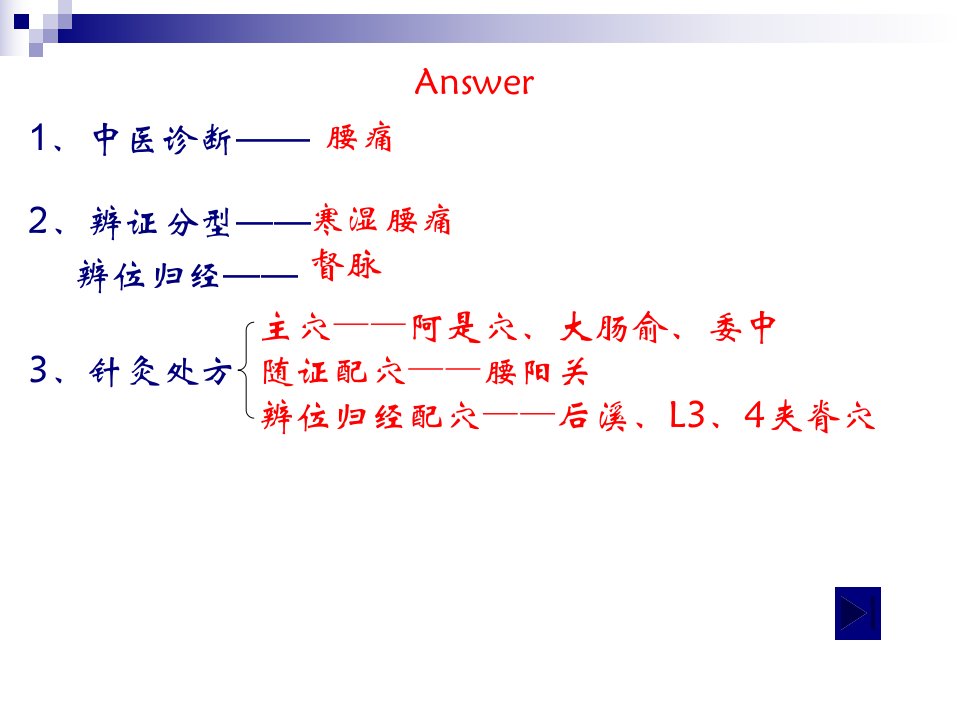 Answer

1、中医诊断—— 腰痛

2、辨证分型——寒湿腰痛

辨位归经—— 督脉

3、针灸处方

主穴——阿是穴、大肠俞、委中

随证配穴——腰阳关

辨位归经配穴——后溪、L3、4夹脊穴